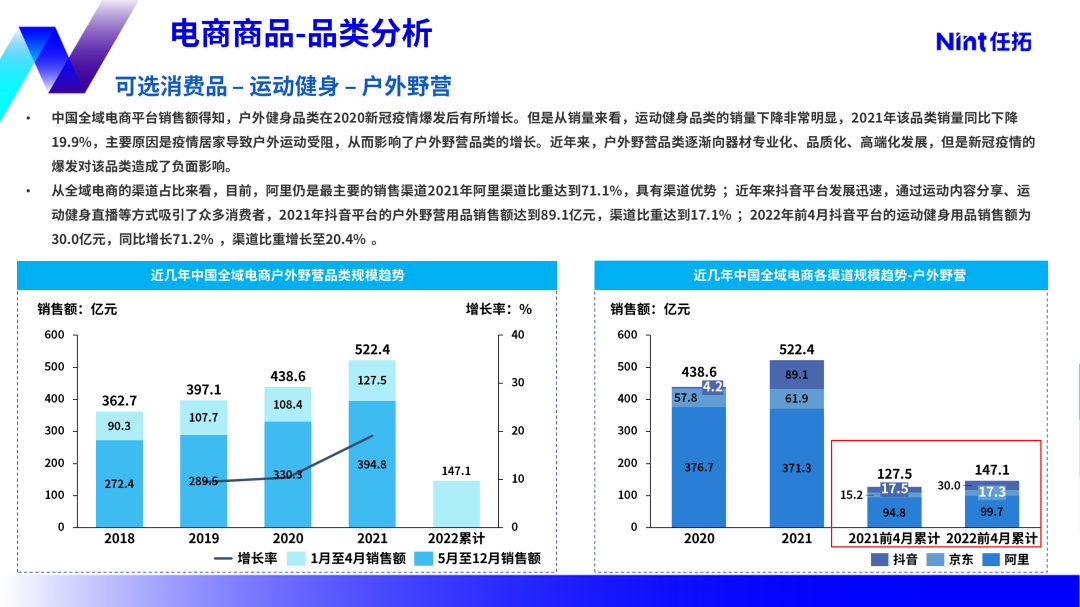 电商商品-品类分析

Nint任拓

可选消费品 – 运动健身 – 户外野营

• 中国全域电商平台销售额得知，户外健身品类在2020新冠疫情爆发后有所增长。但是从销量来看，运动健身品类的销量下降非常明显，2021年该品类销量同比下降19.9%，主要原因是疫情居家导致户外运动受阻，从而影响了户外野营品类的增长。近年来，户外野营品类逐渐向器材专业化、品质化、高端化发展，但是新冠疫情的爆发对该品类造成了负面影响。

• 从全域电商的渠道占比来看，目前，阿里仍是最主要的销售渠道2021年阿里渠道比重达到71.1%，具有渠道优势；近年来抖音平台发展迅速，通过运动内容分享、运动健身直播等方式吸引了众多消费者，2021年抖音平台的户外野营用品销售额达到89.1亿元，渠道比重达到17.1%；2022年前4月抖音平台的运动健身用品销售额为30.0亿元，同比增长71.2%，渠道比重增长至20.4%。

近几年中国全域电商户外野营品类规模趋势

销售额：亿元
增长率：%

600
500
400
300
200
100
0

40
30
20
10
0

362.7
90.3
272.4
397.1
107.7
289.5
438.6
108.4
330.3
522.4
127.5
394.8
147.1

2018
2019
2020
2021
2022累计

增长率
1月至4月销售额
5月至12月销售额

近几年中国全域电商各渠道规模趋势-户外野营

销售额：亿元

600
500
400
300
200
100
0

438.6
4.2
57.8
376.7
522.4
89.1
61.9
371.3
127.5
15.2
17.5
94.8
147.1
30.0
17.3
99.7

2020
2021
2021前4月累计
2022前4月累计

抖音
京东
阿里